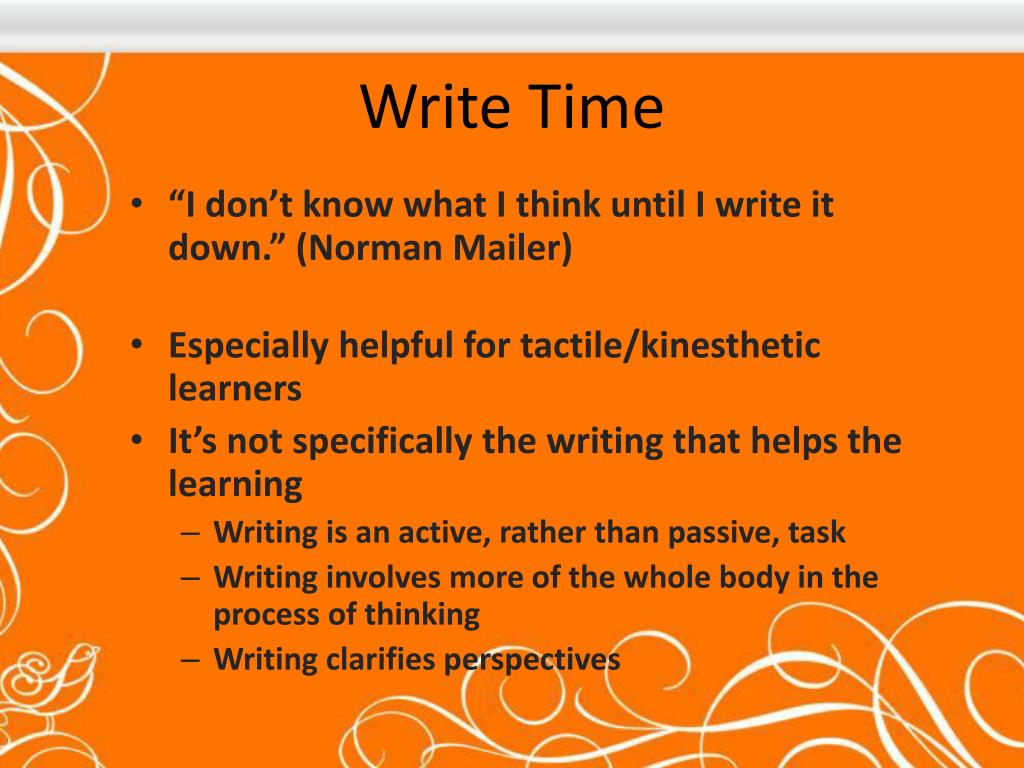 Write Time

• “I don’t know what I think until I write it down.” (Norman Mailer)

• Especially helpful for tactile/kinesthetic learners
• It’s not specifically the writing that helps the learning
– Writing is an active, rather than passive, task
– Writing involves more of the whole body in the process of thinking
– Writing clarifies perspectives